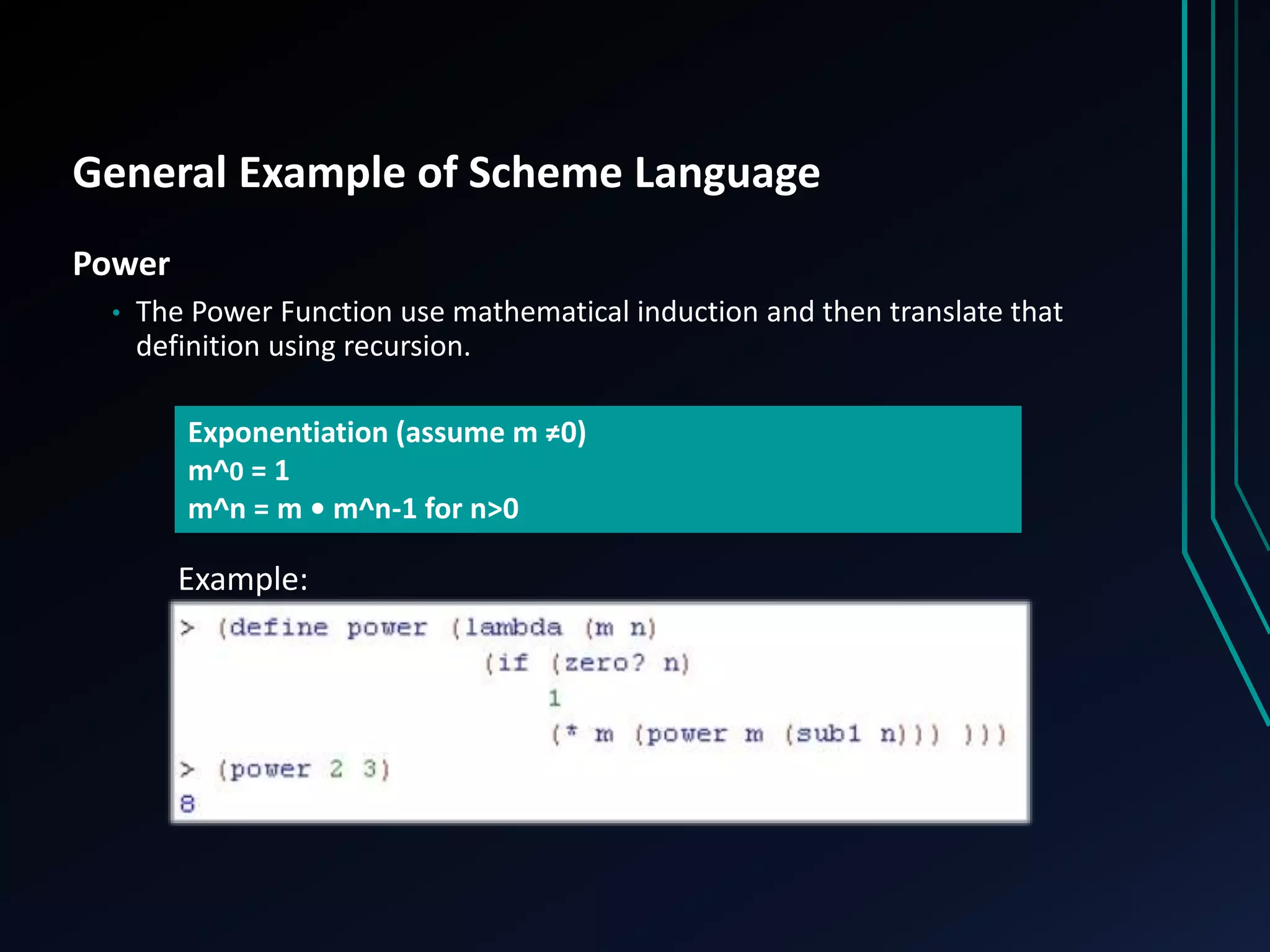 General Example of Scheme Language

Power

• The Power Function use mathematical induction and then translate that definition using recursion.

Exponentiation (assume m ≠0)
m^0 = 1
m^n = m • m^n-1 for n>0

Example:

> (define power (lambda (m n)
                    (if (zero? n)
                        1
                        (* m (power m (sub1 n))) )))
> (power 2 3)
8